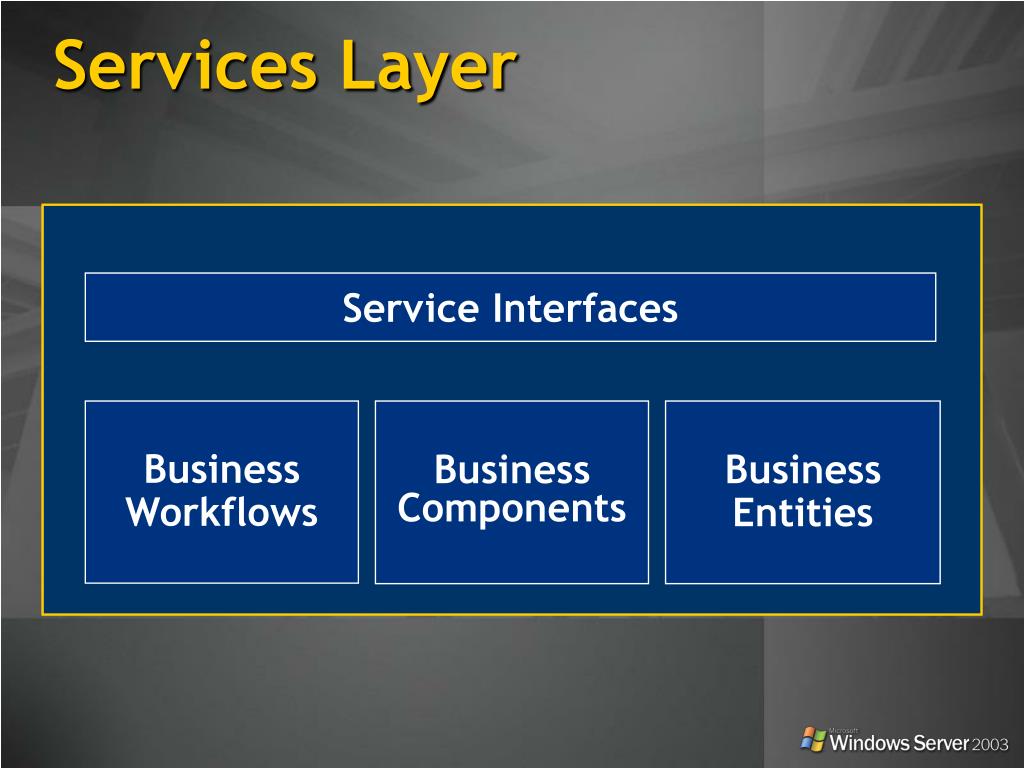 Services Layer

Service Interfaces

Business Workflows

Business Components

Business Entities

Microsoft Windows Server 2003